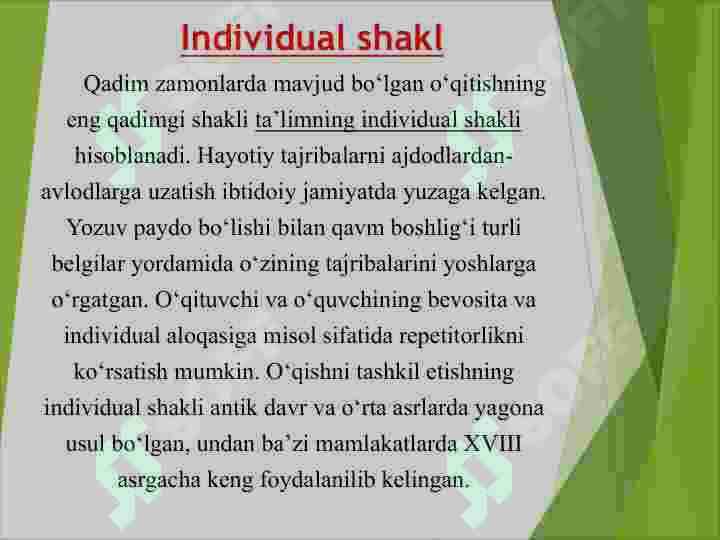 Individual shakl

Qadim zamonlarda mavjud bo‘lgan o‘qitishning eng qadimgi shakli ta’limning individual shakli hisoblanadi. Hayotiy tajribalarni ajdodlardan-avlodlarga uzatish ibtidoiy jamiyatda yuzaga kelgan. Yozuv paydo bo‘lishi bilan qavm boshlig‘i turli belgilar yordamida o‘zining tajribalarini yoshlarga o‘rgatgan. O‘qituvchi va o‘quvchining bevosita va individual aloqasiga misol sifatida repetitorlikni ko‘rsatish mumkin. O‘qishni tashkil etishning individual shakli antik davr va o‘rta asrlarda yagona usul bo‘lgan, undan ba’zi mamlakatlarda XVIII asrgacha keng foydalanilib kelingan.